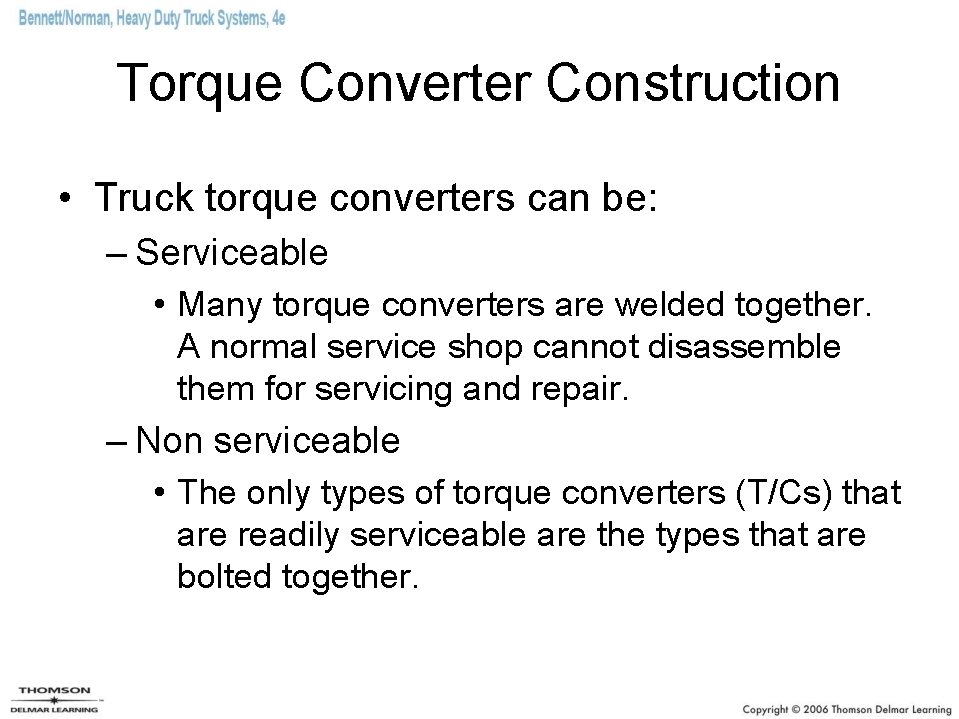 Bennett/Norman, Heavy Duty Truck Systems, 4e

Torque Converter Construction

• Truck torque converters can be:
– Serviceable
• Many torque converters are welded together. A normal service shop cannot disassemble them for servicing and repair.
– Non serviceable
• The only types of torque converters (T/Cs) that are readily serviceable are the types that are bolted together.

THOMSON
DELMAR LEARNING

Copyright © 2006 Thomson Delmar Learning